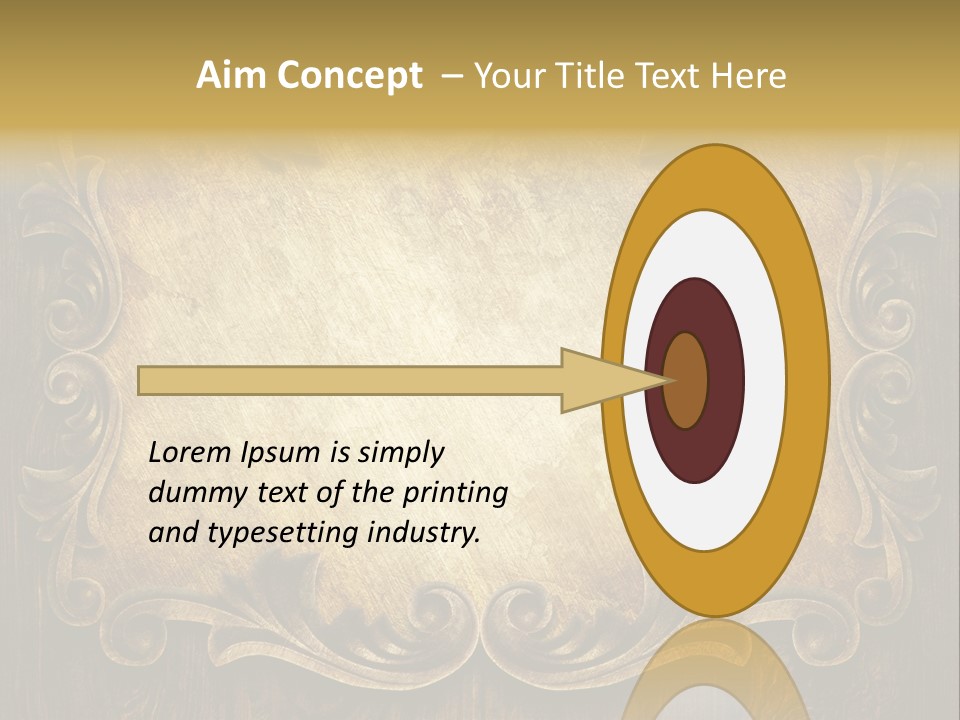 Aim Concept – Your Title Text Here

Lorem Ipsum is simply dummy text of the printing and typesetting industry.